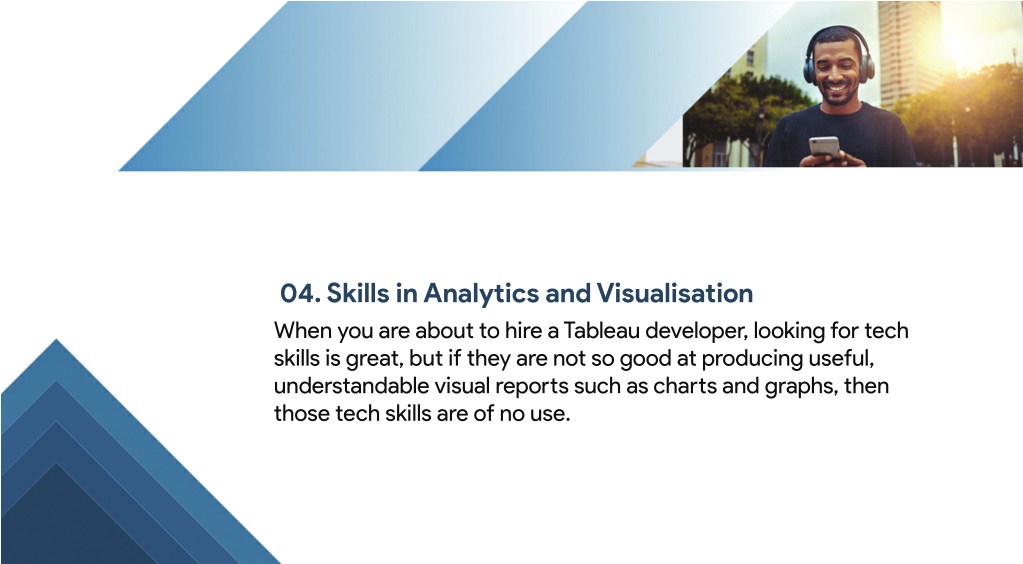 04. Skills in Analytics and Visualisation

When you are about to hire a Tableau developer, looking for tech skills is great, but if they are not so good at producing useful, understandable visual reports such as charts and graphs, then those tech skills are of no use.